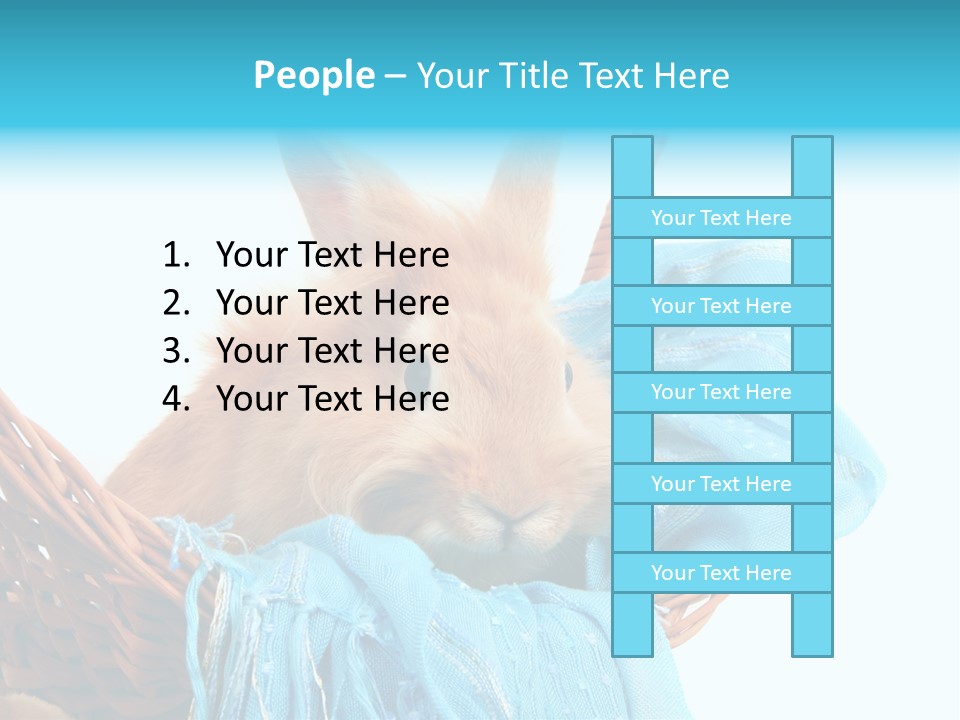 People – Your Title Text Here

1. Your Text Here
2. Your Text Here
3. Your Text Here
4. Your Text Here

Your Text Here

Your Text Here

Your Text Here

Your Text Here

Your Text Here